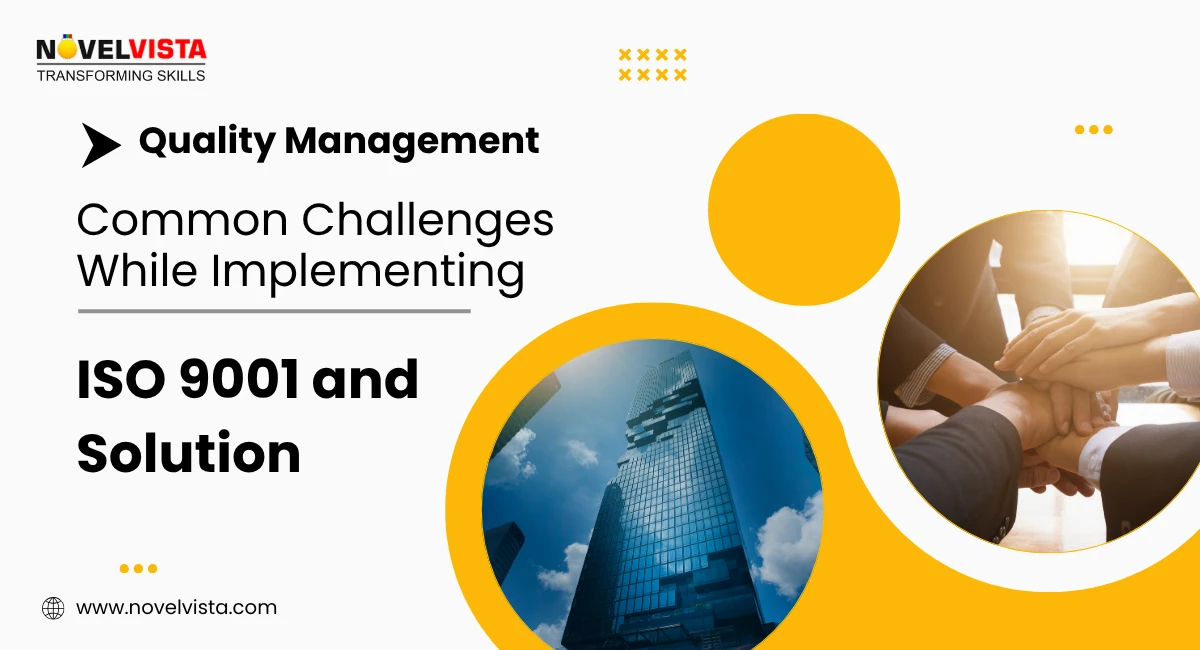 NOVELVISTA
TRANSFORMING SKILLS

Quality Management

Common Challenges While Implementing

ISO 9001 and Solution

www.novelvista.com